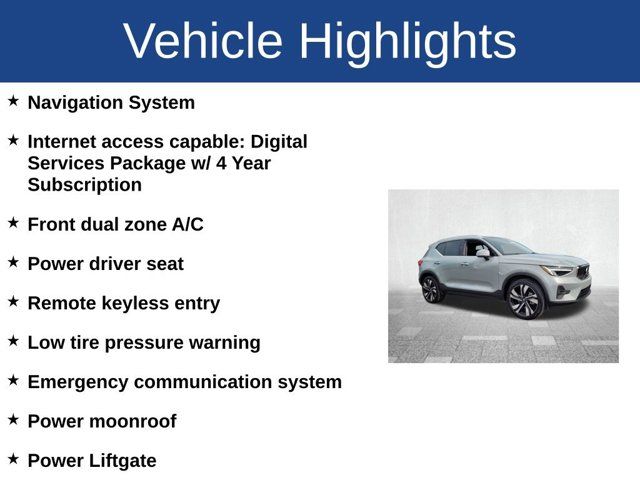 Vehicle Highlights

★ Navigation System

★ Internet access capable: Digital Services Package w/ 4 Year Subscription

★ Front dual zone A/C

★ Power driver seat

★ Remote keyless entry

★ Low tire pressure warning

★ Emergency communication system

★ Power moonroof

★ Power Liftgate